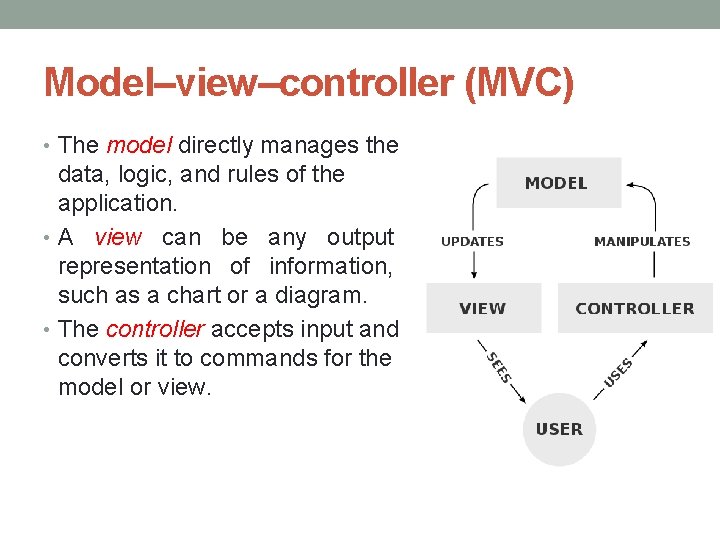 Model–view–controller (MVC)

• The model directly manages the data, logic, and rules of the application.

• A view can be any output representation of information, such as a chart or a diagram.

• The controller accepts input and converts it to commands for the model or view.

MODEL

UPDATES

MANIPULATES

VIEW

CONTROLLER

SEES

USES

USER